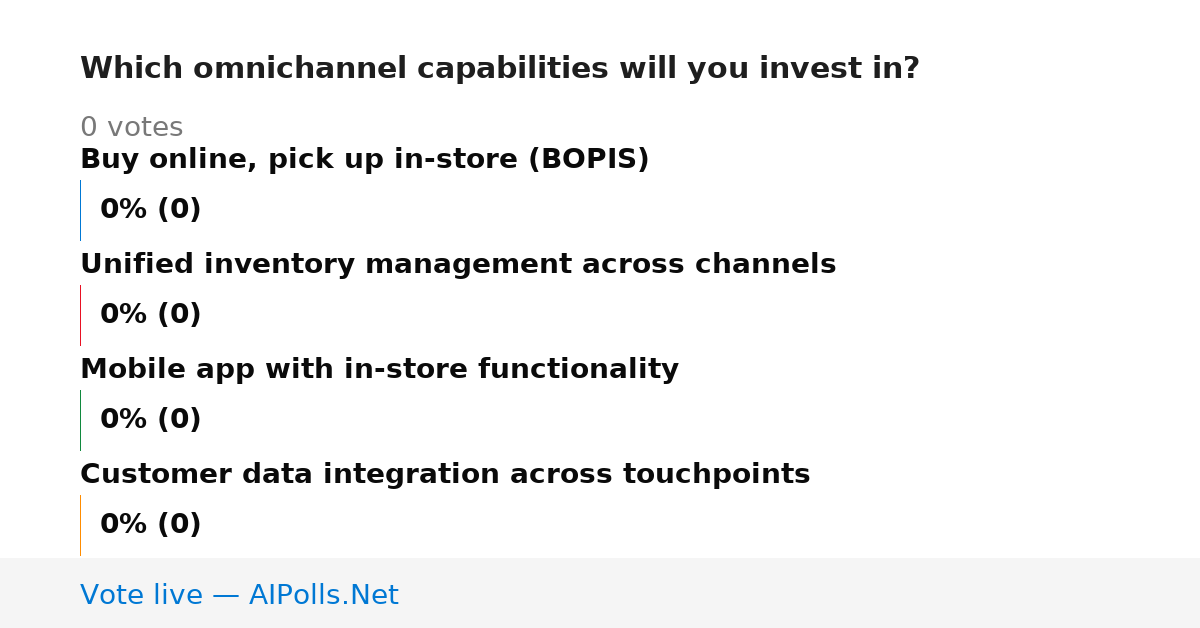 Which omnichannel capabilities will you invest in?

0 votes

Buy online, pick up in-store (BOPIS)

0% (0)

Unified inventory management across channels

0% (0)

Mobile app with in-store functionality

0% (0)

Customer data integration across touchpoints

0% (0)

Vote live — AIPolls.Net